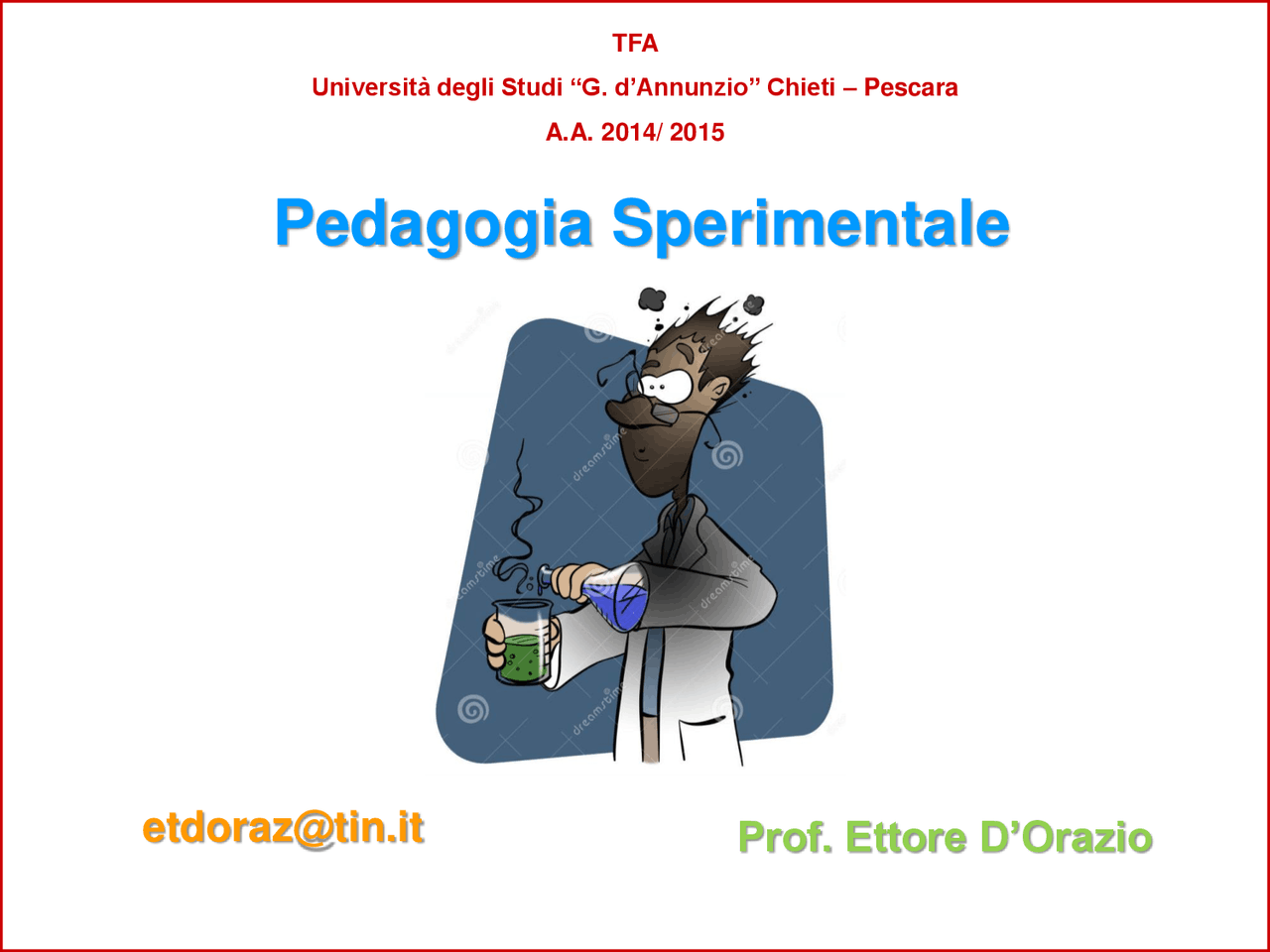 TFA

Università degli Studi “G. d’Annunzio” Chieti – Pescara

A.A. 2014/ 2015

Pedagogia Sperimentale

dreamstime

etdoraz@tin.it

Prof. Ettore D’Orazio